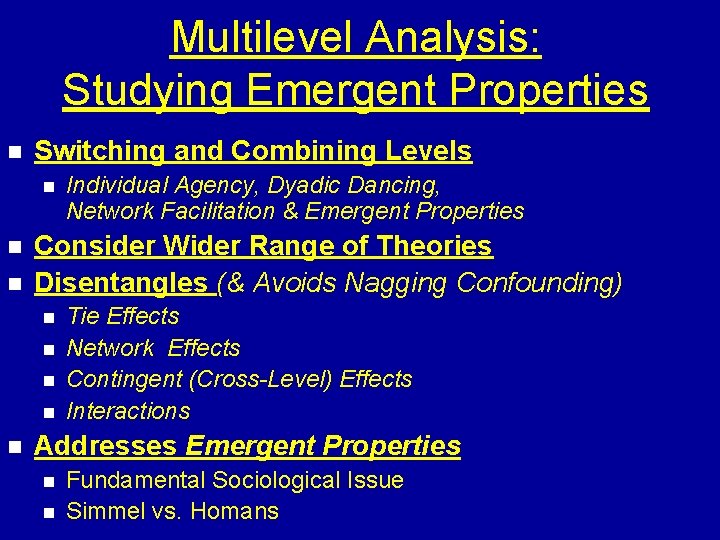 Multilevel Analysis:
Studying Emergent Properties

- Switching and Combining Levels
  - Individual Agency, Dyadic Dancing, Network Facilitation & Emergent Properties
- Consider Wider Range of Theories
- Disentangles (& Avoids Nagging Confounding)
  - Tie Effects
  - Network Effects
  - Contingent (Cross-Level) Effects
  - Interactions
- Addresses Emergent Properties
  - Fundamental Sociological Issue
  - Simmel vs. Homans